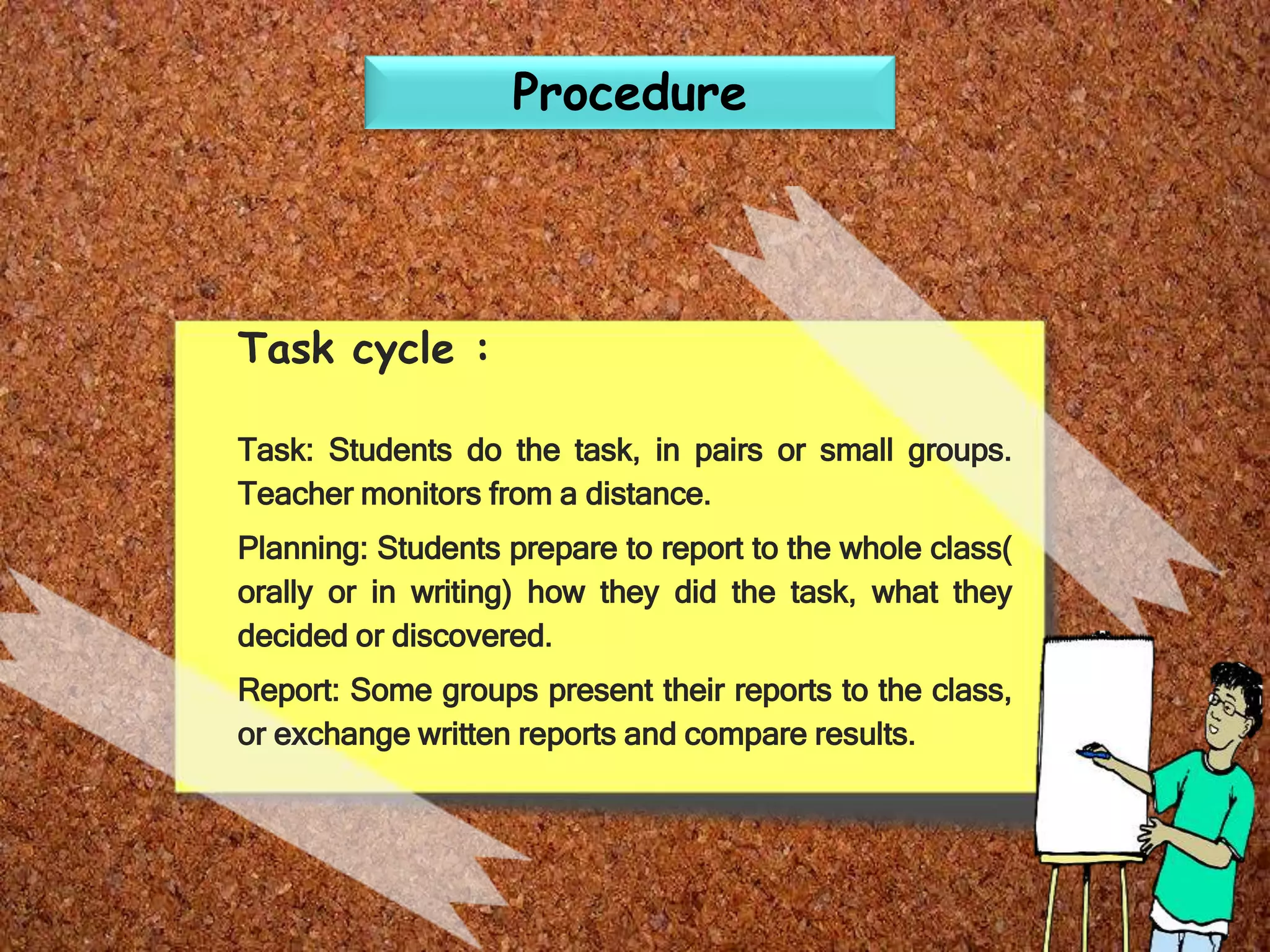 Procedure

Task cycle :

Task: Students do the task, in pairs or small groups. Teacher monitors from a distance.

Planning: Students prepare to report to the whole class( orally or in writing) how they did the task, what they decided or discovered.

Report: Some groups present their reports to the class, or exchange written reports and compare results.